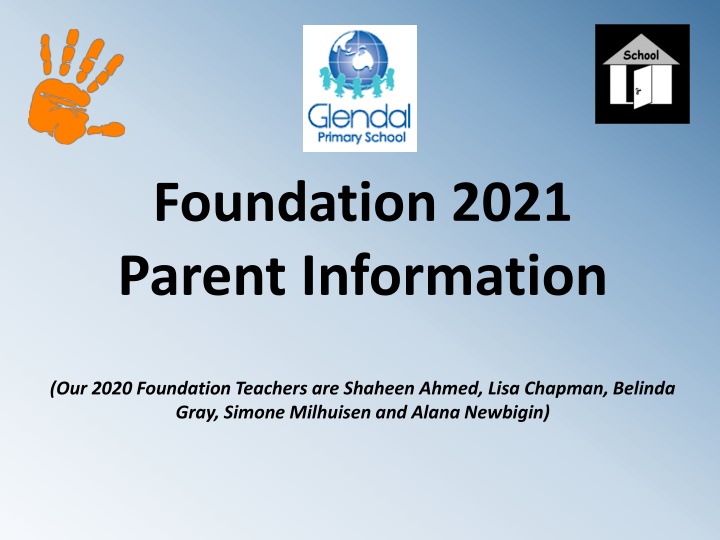 Glendal
Primary School

School

Foundation 2021
Parent Information

(Our 2020 Foundation Teachers are Shaheen Ahmed, Lisa Chapman, Belinda Gray, Simone Milhuisen and Alana Newbigin)